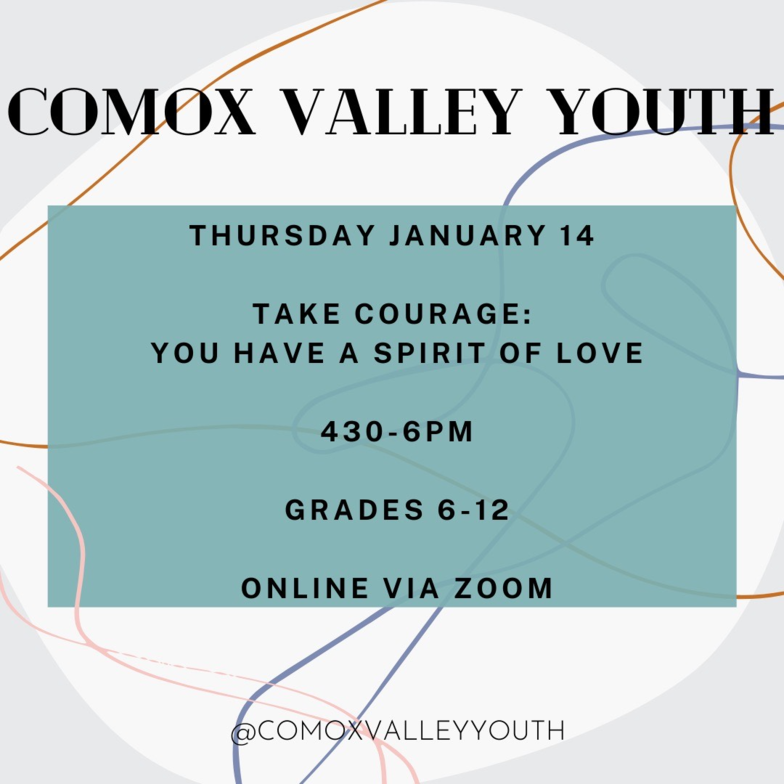 COMOX VALLEY YOUTH

THURSDAY JANUARY 14

TAKE COURAGE:
YOU HAVE A SPIRIT OF LOVE

430-6PM

GRADES 6-12

ONLINE VIA ZOOM

@COMOXVALLEYYOUTH